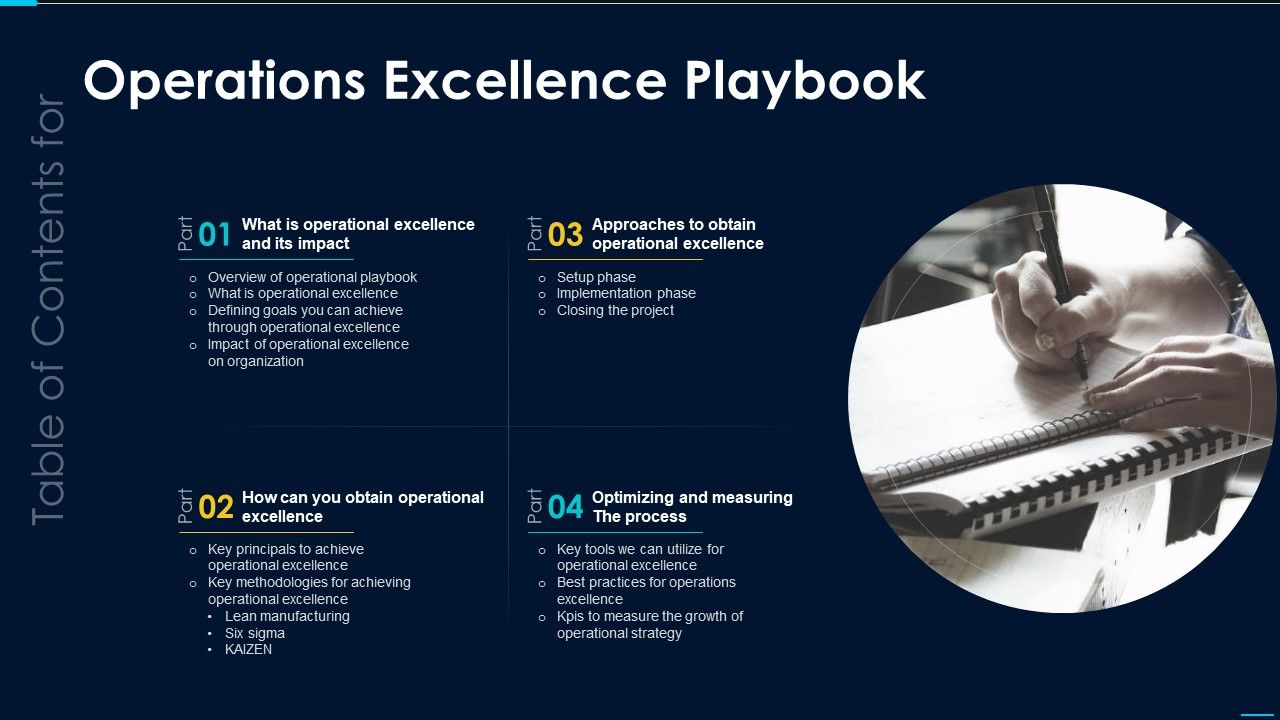 Table of Contents for

Operations Excellence Playbook

Part 01 What is operational excellence and its impact

- Overview of operational playbook
- What is operational excellence
- Defining goals you can achieve through operational excellence
- Impact of operational excellence on organization

Part 02 How can you obtain operational excellence

- Key principals to achieve operational excellence
- Key methodologies for achieving operational excellence
  - Lean manufacturing
  - Six sigma
  - KAIZEN

Part 03 Approaches to obtain operational excellence

- Setup phase
- Implementation phase
- Closing the project

Part 04 Optimizing and measuring The process

- Key tools we can utilize for operational excellence
- Best practices for operations excellence
- Kpis to measure the growth of operational strategy